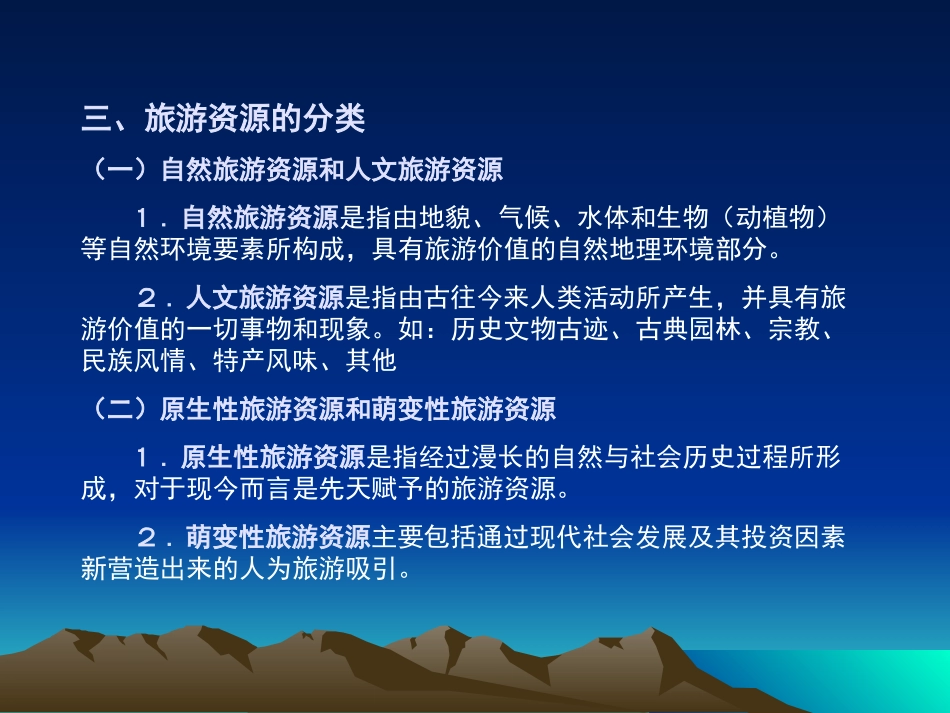 三、旅游资源的分类

（一）自然旅游资源和人文旅游资源

１．自然旅游资源是指由地貌、气候、水体和生物（动植物）等自然环境要素所构成，具有旅游价值的自然地理环境部分。

２．人文旅游资源是指由古往今来人类活动所产生，并具有旅游价值的一切事物和现象。如：历史文物古迹、古典园林、宗教、民族风情、特产风味、其他

（二）原生性旅游资源和萌变性旅游资源

１．原生性旅游资源是指经过漫长的自然与社会历史过程所形成，对于现今而言是先天赋予的旅游资源。

２．萌变性旅游资源主要包括通过现代社会发展及其投资因素新营造出来的人为旅游吸引。